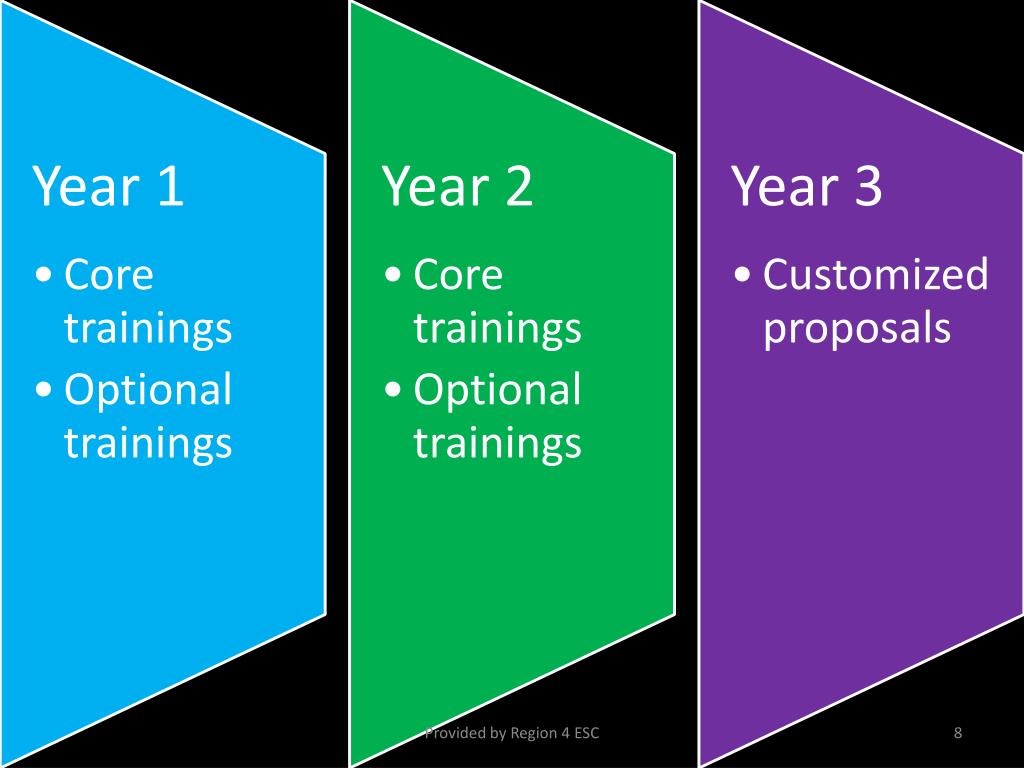 Year 1

• Core trainings
• Optional trainings

Year 2

• Core trainings
• Optional trainings

Year 3

• Customized proposals

Provided by Region 4 ESC

8